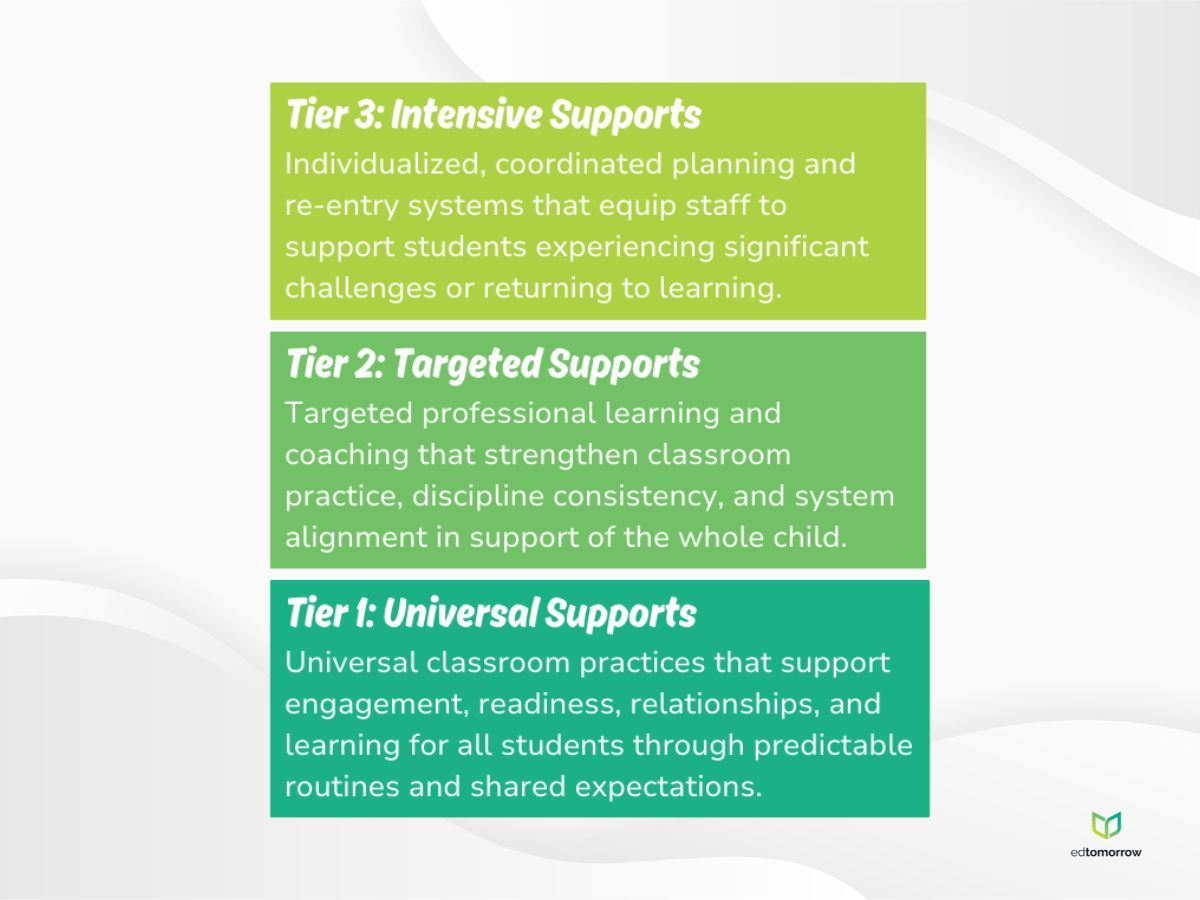 Tier 3: Intensive Supports
Individualized, coordinated planning and re-entry systems that equip staff to support students experiencing significant challenges or returning to learning.

Tier 2: Targeted Supports
Targeted professional learning and coaching that strengthen classroom practice, discipline consistency, and system alignment in support of the whole child.

Tier 1: Universal Supports
Universal classroom practices that support engagement, readiness, relationships, and learning for all students through predictable routines and shared expectations.

edtomorrow